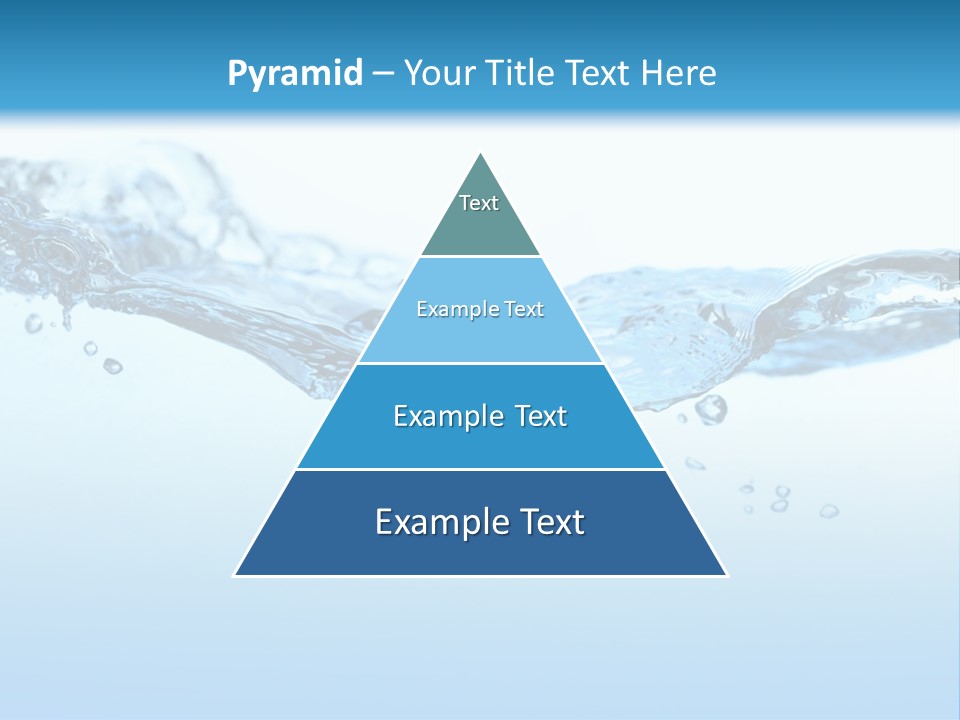 Pyramid – Your Title Text Here

Text

Example Text

Example Text

Example Text